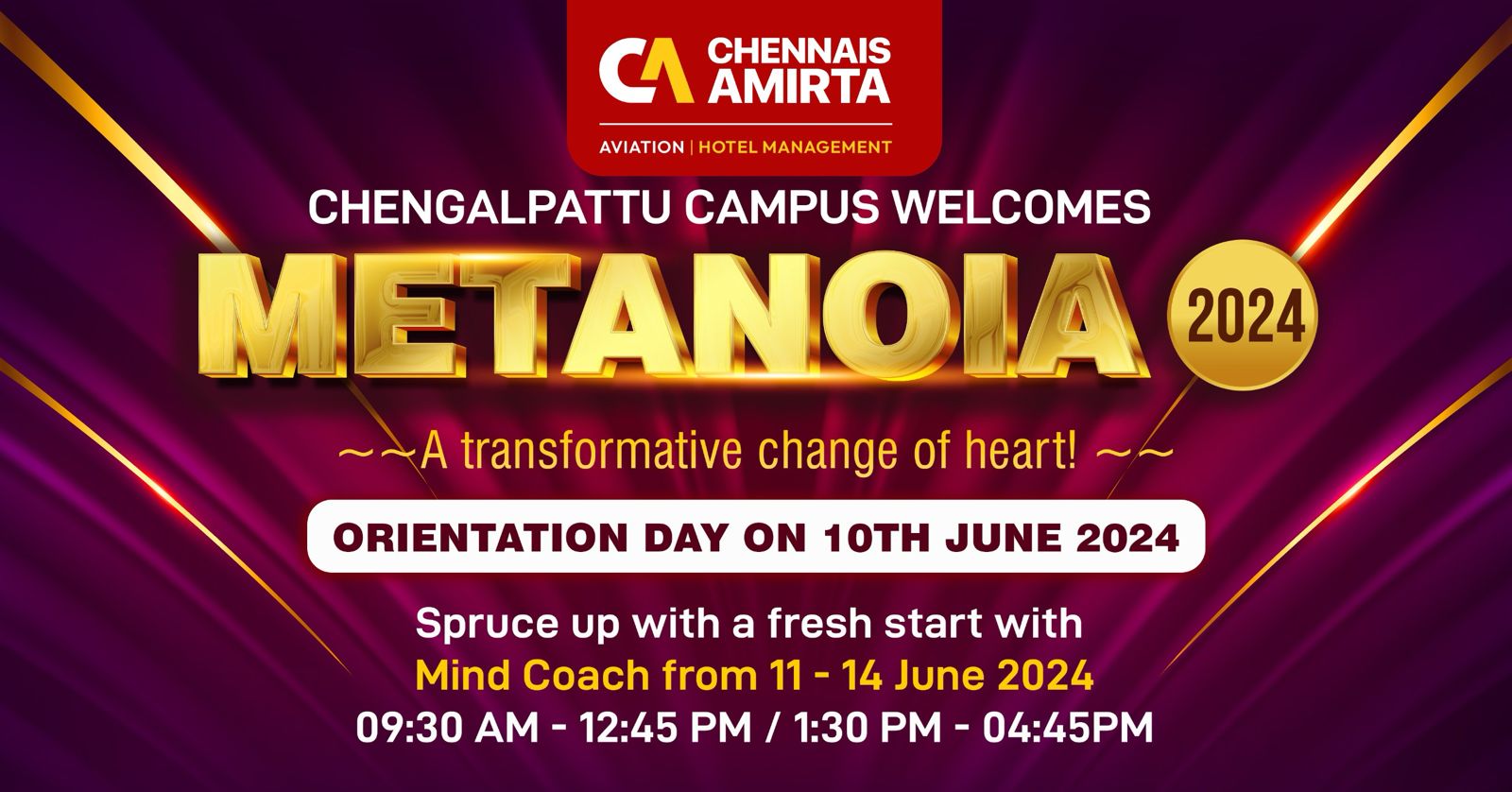 CA CHENNAIS AMIRTA
AVIATION | HOTEL MANAGEMENT

CHENGALPATTU CAMPUS WELCOMES

METANOIA 2024

~~A transformative change of heart! ~~

ORIENTATION DAY ON 10TH JUNE 2024

Spruce up with a fresh start with
Mind Coach from 11 - 14 June 2024
09:30 AM - 12:45 PM / 1:30 PM - 04:45PM